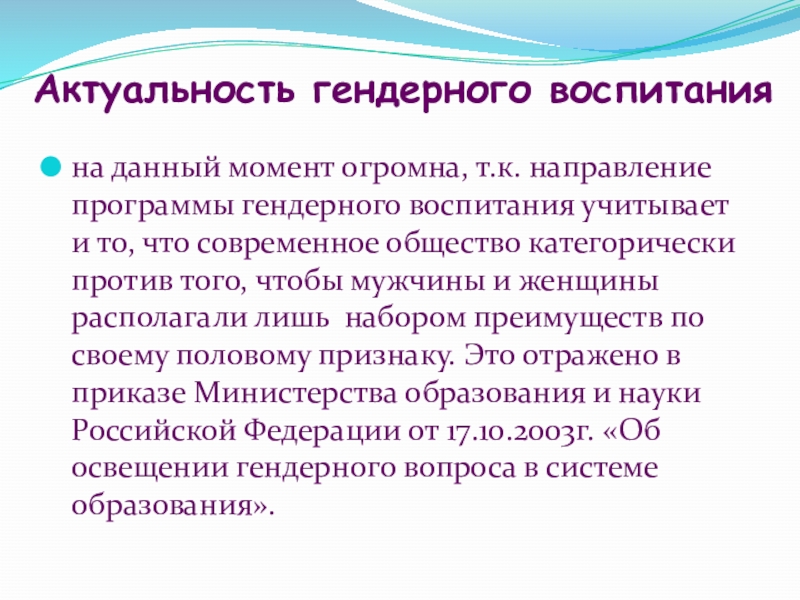 Актуальность гендерного воспитания

на данный момент огромна, т.к. направление программы гендерного воспитания учитывает и то, что современное общество категорически против того, чтобы мужчины и женщины располагали лишь  набором преимуществ по своему половому признаку. Это отражено в приказе Министерства образования и науки Российской Федерации от 17.10.2003г. «Об освещении гендерного вопроса в системе образования».